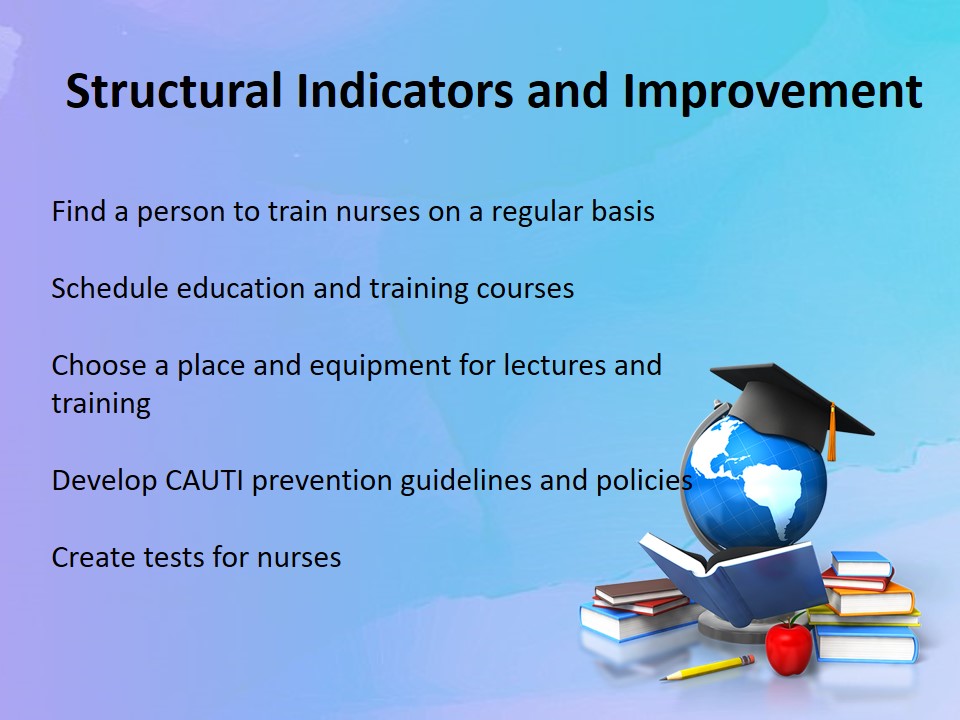 Structural Indicators and Improvement

Find a person to train nurses on a regular basis

Schedule education and training courses

Choose a place and equipment for lectures and training

Develop CAUTI prevention guidelines and policies

Create tests for nurses